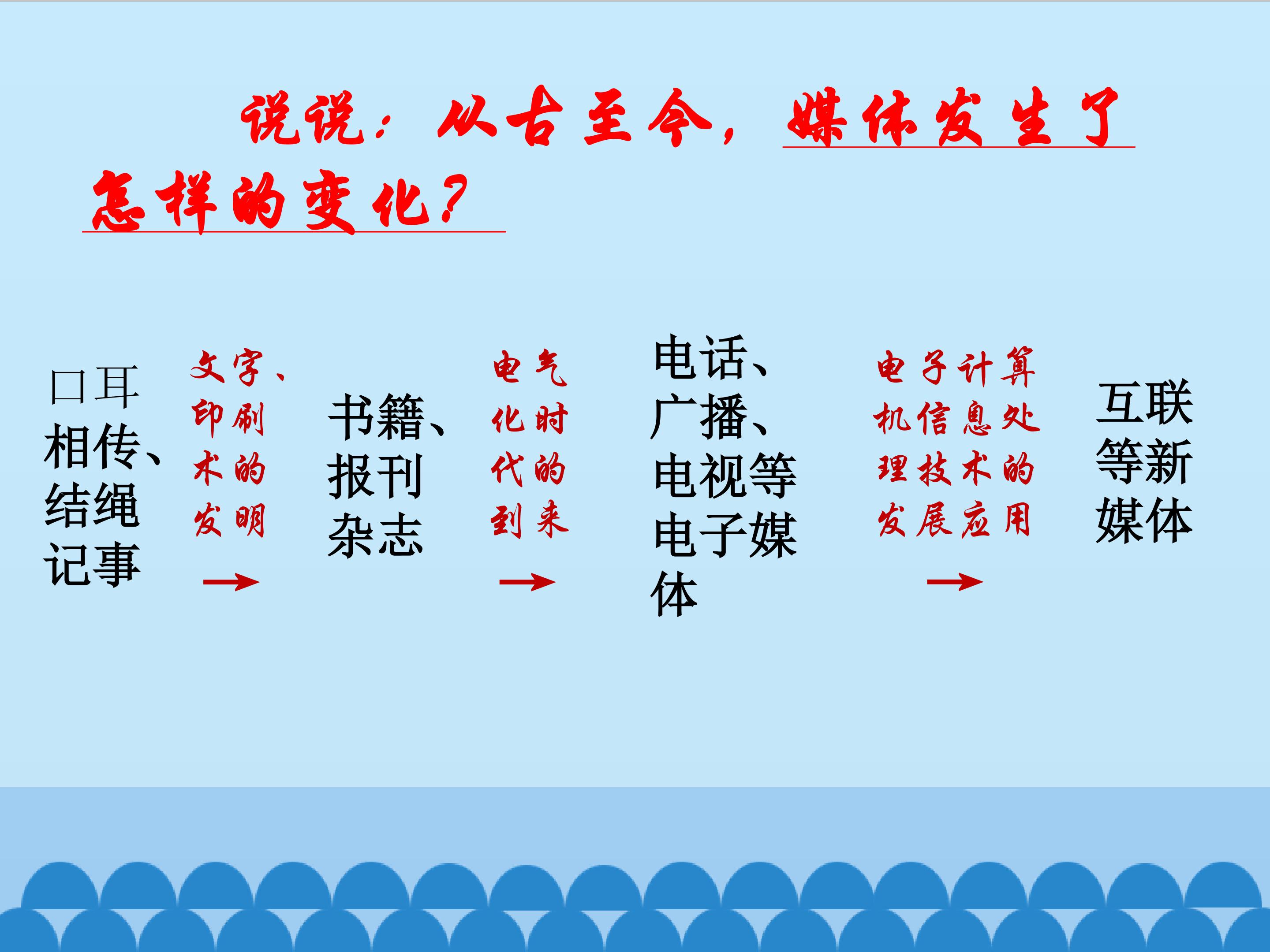 说说：从古至今，媒体发生了怎样的变化？

口耳相传、结绳记事

文字、印刷术的发明

→

书籍、报刊杂志

电气化时代的到来

→

电话、广播、电视等电子媒体

电子计算机信息处理技术的发展应用

→

互联等新媒体